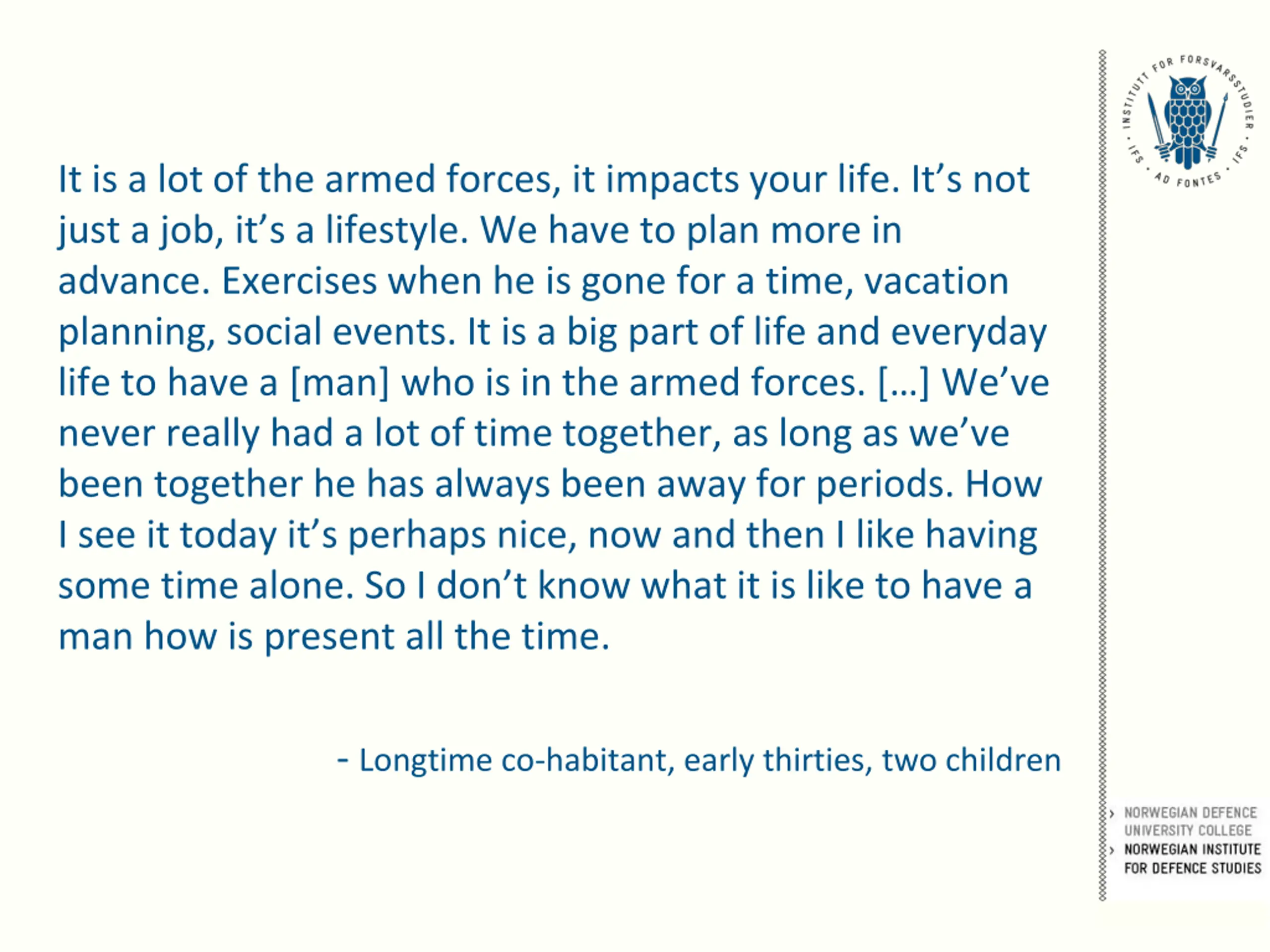 INSTITUTT FOR FORSVARSSTUDIER · IFS · AD FONTES · IFS ·

It is a lot of the armed forces, it impacts your life. It's not just a job, it's a lifestyle. We have to plan more in advance. Exercises when he is gone for a time, vacation planning, social events. It is a big part of life and everyday life to have a [man] who is in the armed forces. […] We've never really had a lot of time together, as long as we've been together he has always been away for periods. How I see it today it's perhaps nice, now and then I like having some time alone. So I don't know what it is like to have a man how is present all the time.

- Longtime co-habitant, early thirties, two children

› NORWEGIAN DEFENCE UNIVERSITY COLLEGE
› NORWEGIAN INSTITUTE FOR DEFENCE STUDIES